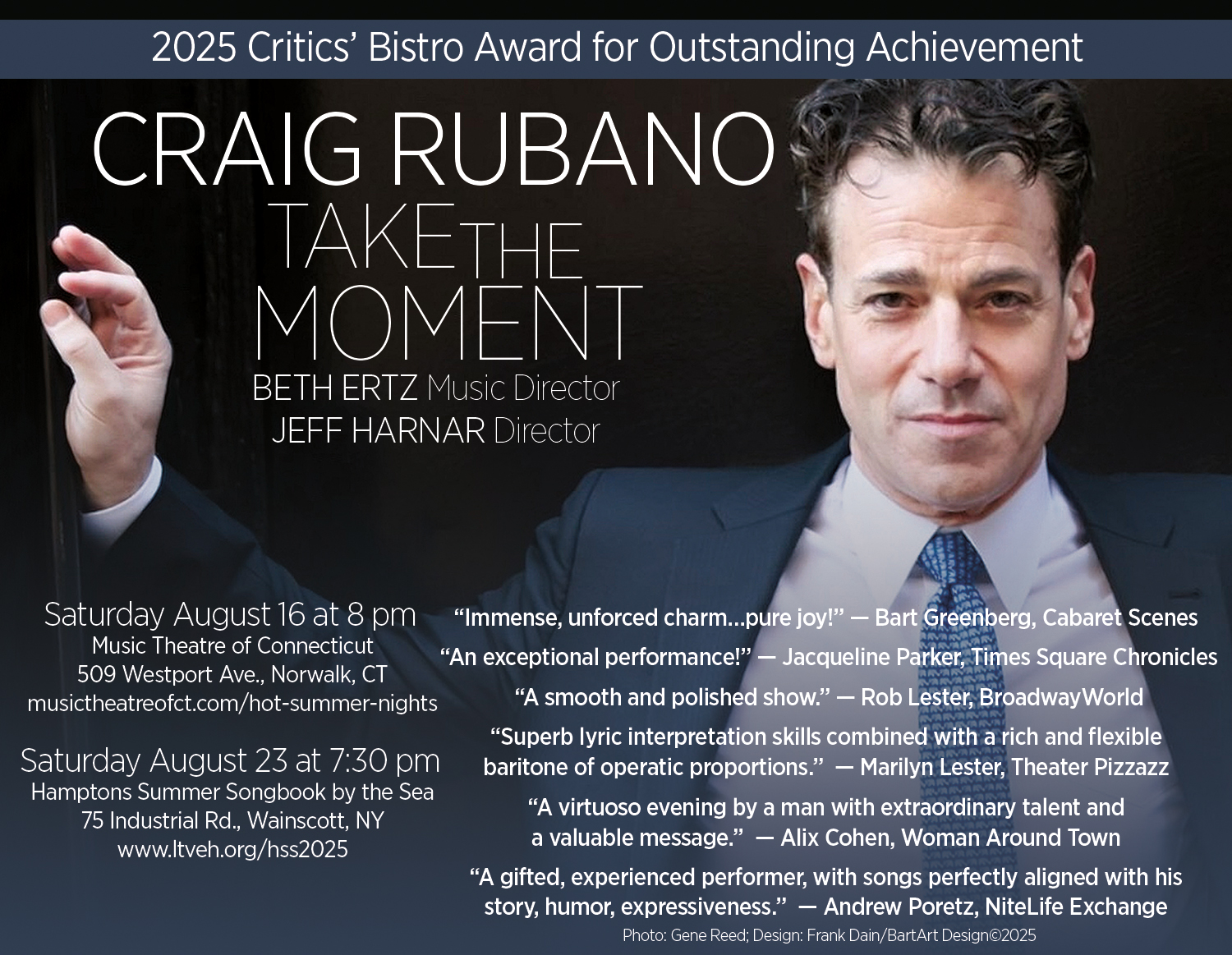 2025 Critics' Bistro Award for Outstanding Achievement

CRAIG RUBANO
TAKE THE MOMENT
BETH ERTZ Music Director
JEFF HARNAR Director

Saturday August 16 at 8 pm
Music Theatre of Connecticut
509 Westport Ave., Norwalk, CT
musictheatreofct.com/hot-summer-nights

Saturday August 23 at 7:30 pm
Hamptons Summer Songbook by the Sea
75 Industrial Rd., Wainscott, NY
www.ltveh.org/hss2025

"Immense, unforced charm...pure joy!" — Bart Greenberg, Cabaret Scenes

"An exceptional performance!" — Jacqueline Parker, Times Square Chronicles

"A smooth and polished show." — Rob Lester, BroadwayWorld

"Superb lyric interpretation skills combined with a rich and flexible baritone of operatic proportions." — Marilyn Lester, Theater Pizzazz

"A virtuoso evening by a man with extraordinary talent and a valuable message." — Alix Cohen, Woman Around Town

"A gifted, experienced performer, with songs perfectly aligned with his story, humor, expressiveness." — Andrew Poretz, NiteLife Exchange

Photo: Gene Reed; Design: Frank Dain/BartArt Design©2025